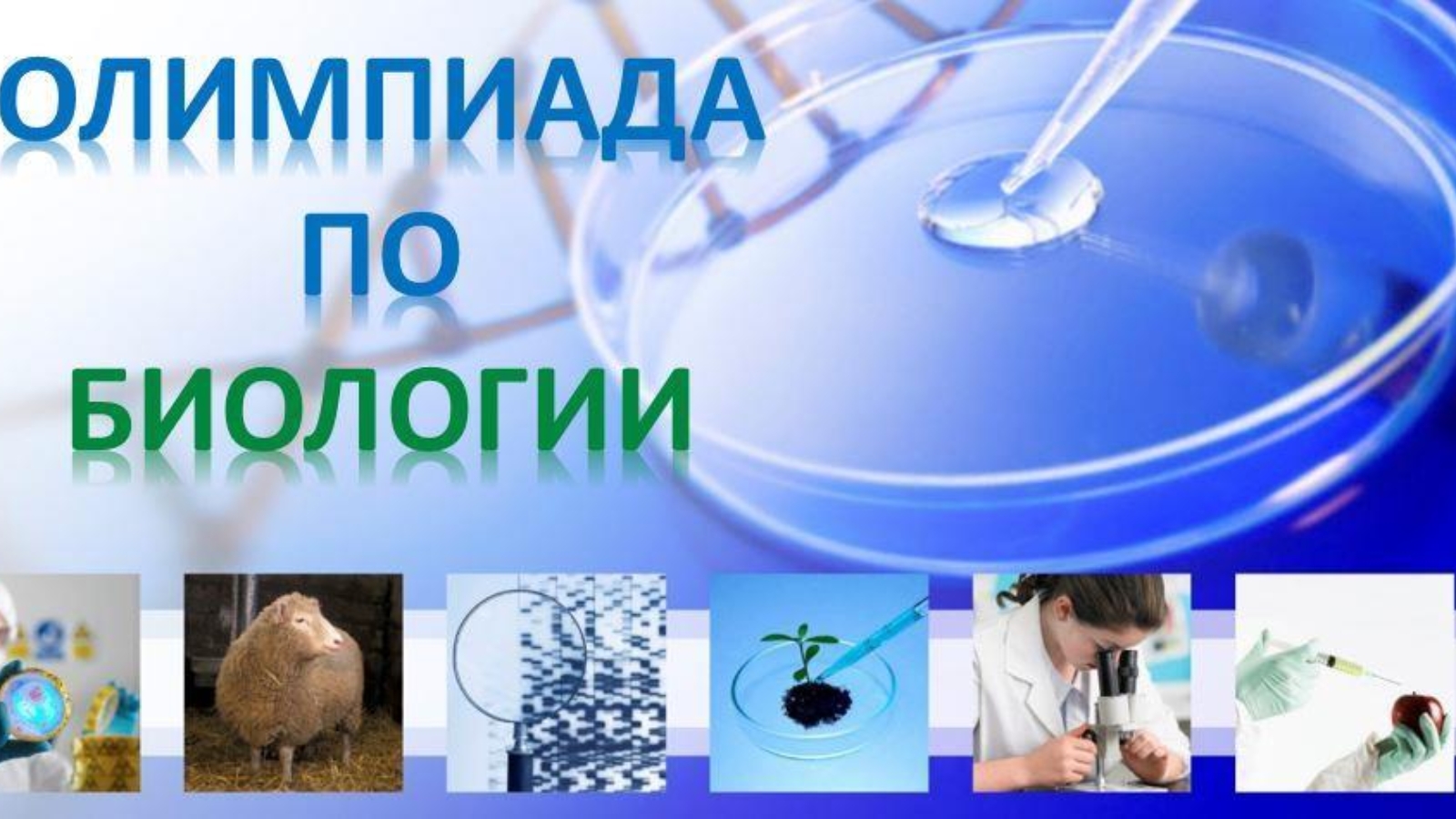 ОЛИМПИАДА
ПО
БИОЛОГИИ